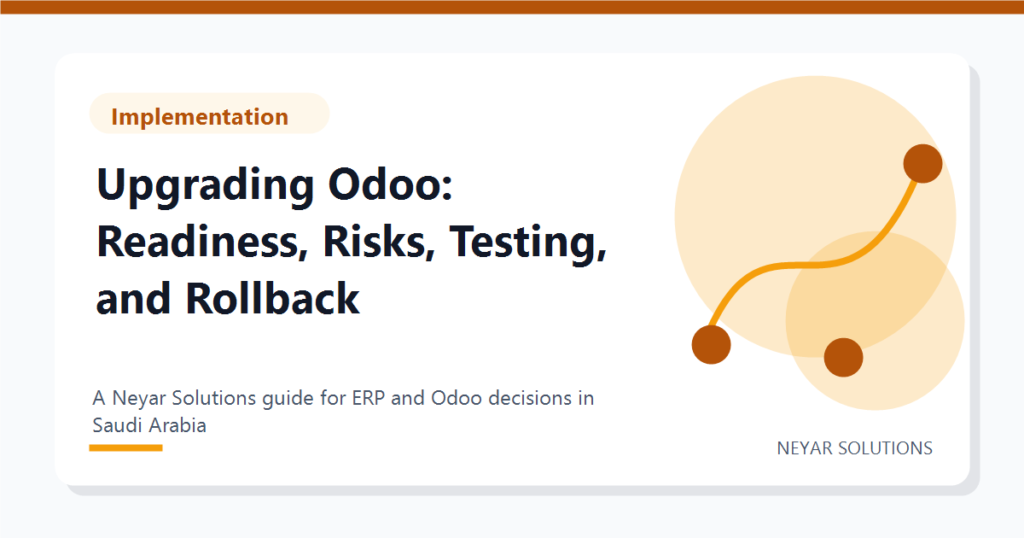 Implementation

Upgrading Odoo: Readiness, Risks, Testing, and Rollback

A Neyar Solutions guide for ERP and Odoo decisions in Saudi Arabia

NEYAR SOLUTIONS